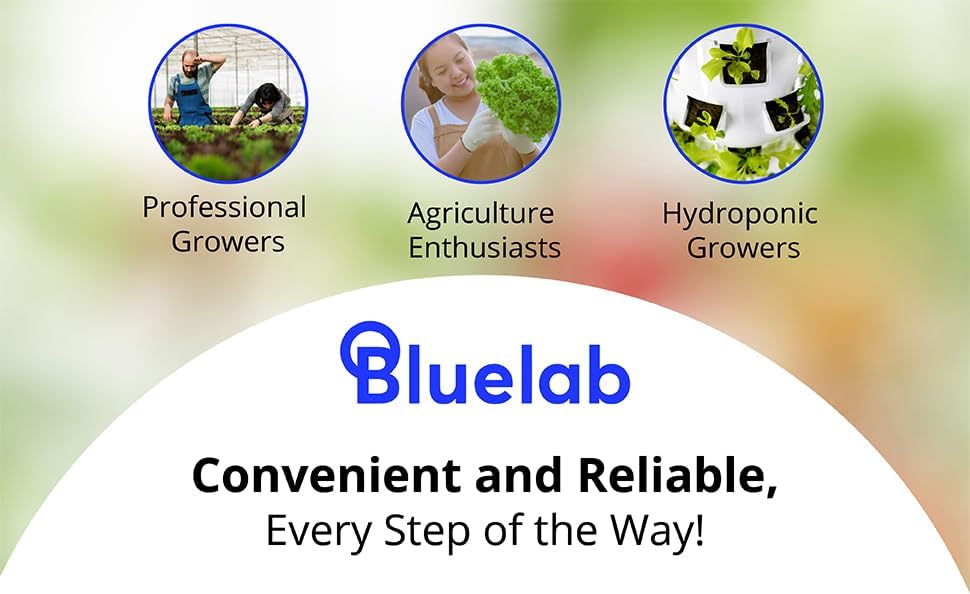 Professional Growers

Agriculture Enthusiasts

Hydroponic Growers

Bluelab

Convenient and Reliable, Every Step of the Way!